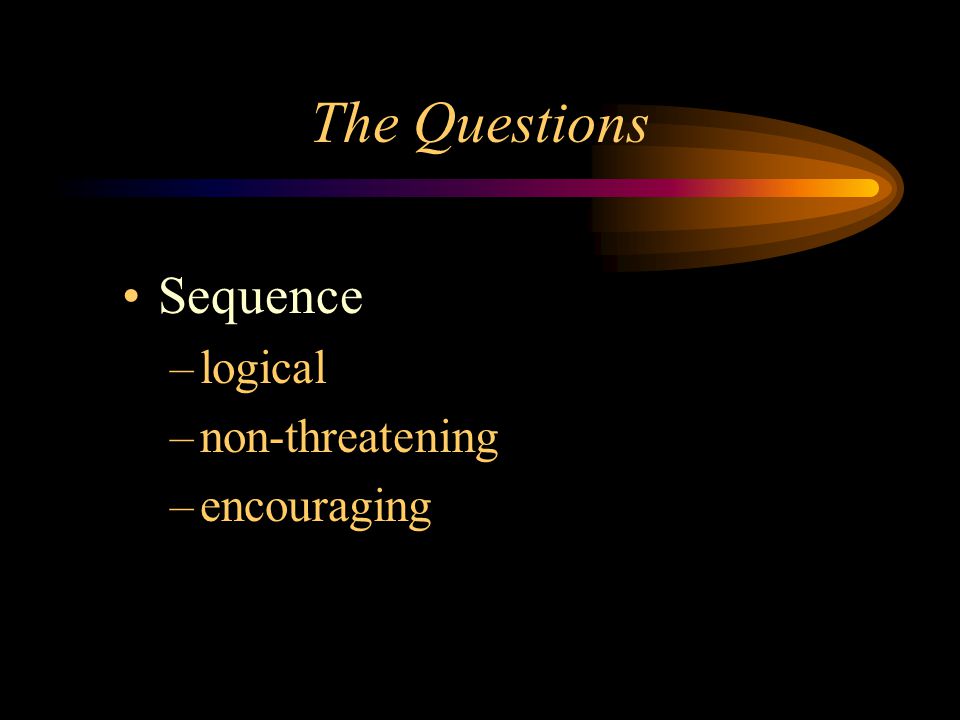 The Questions

• Sequence
– logical
– non-threatening
– encouraging